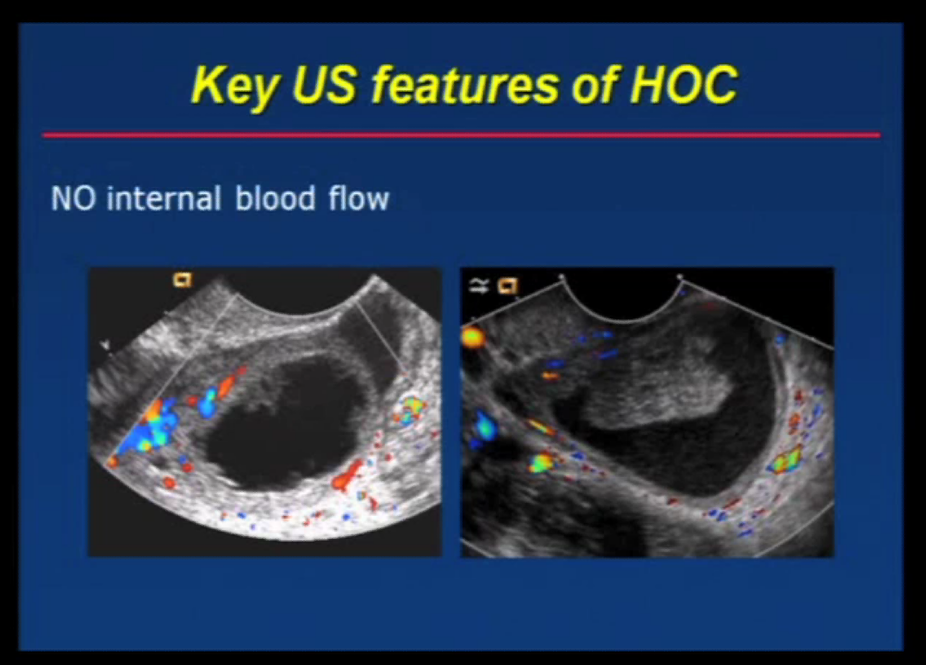 Key US features of HOC

NO internal blood flow